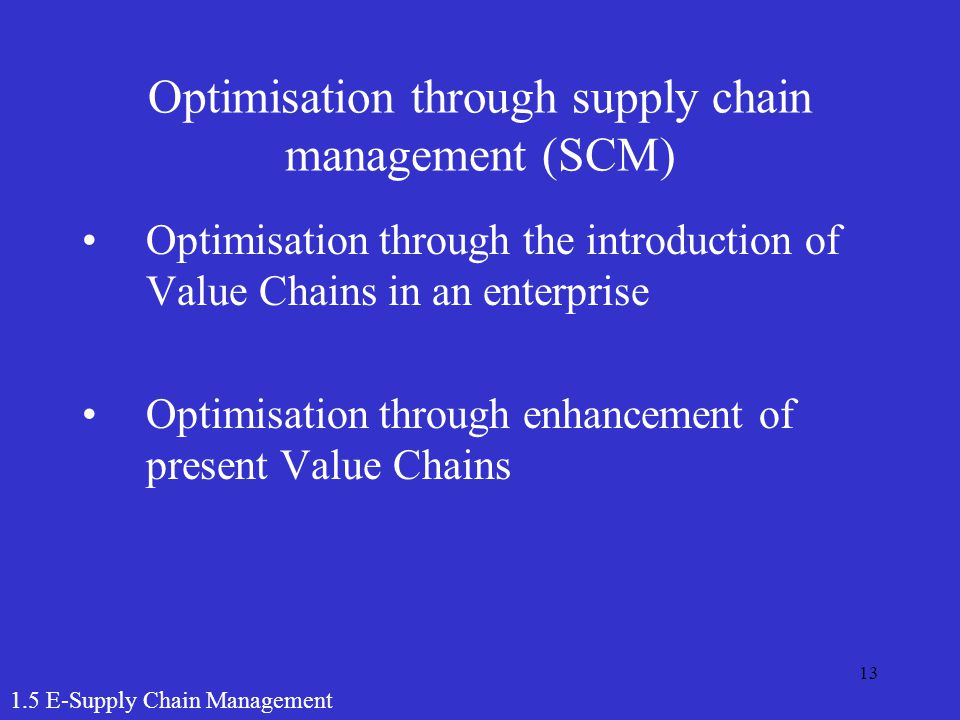 Optimisation through supply chain management (SCM)

• Optimisation through the introduction of Value Chains in an enterprise

• Optimisation through enhancement of present Value Chains

13

1.5 E-Supply Chain Management